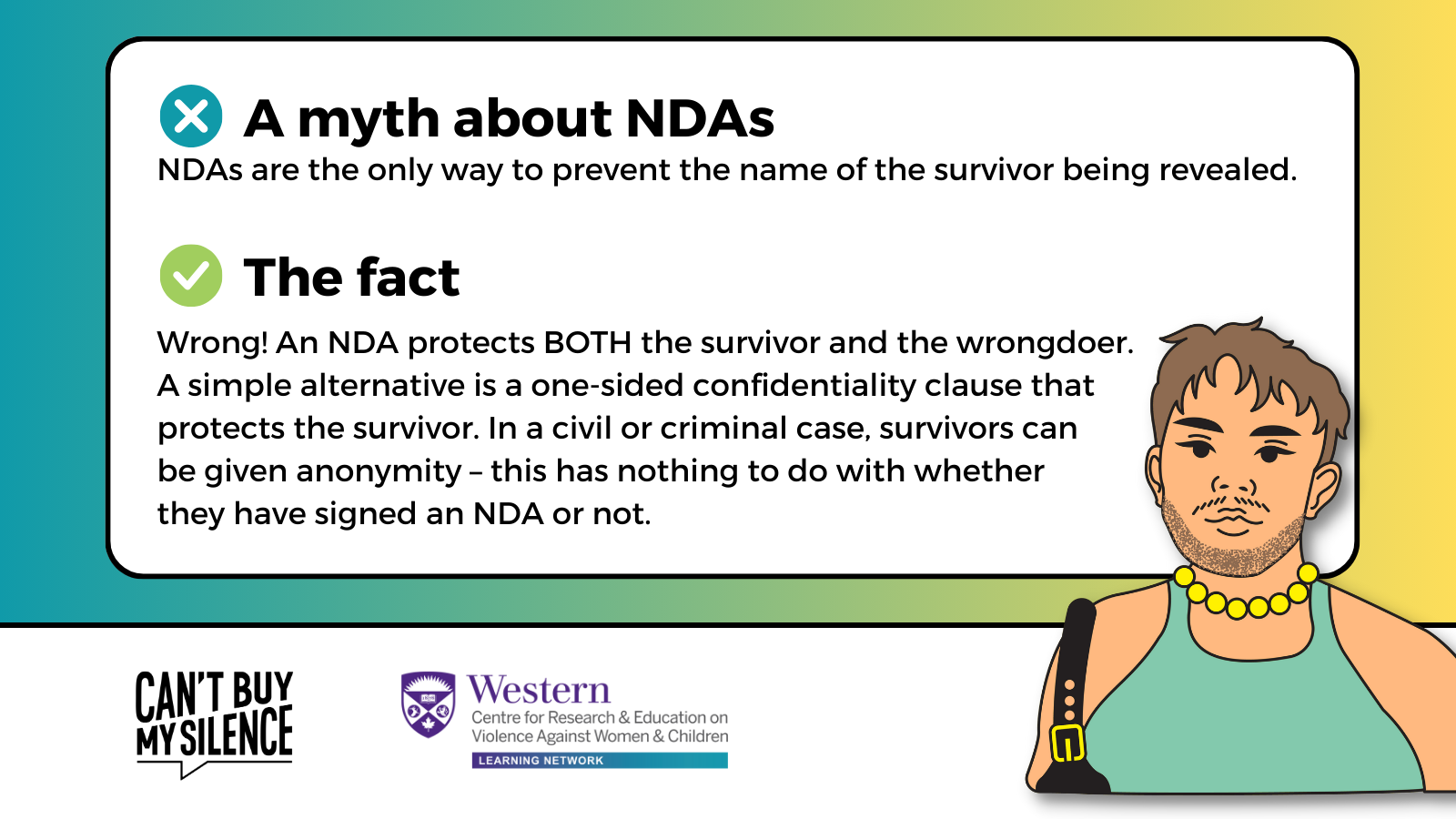 A myth about NDAs

NDAs are the only way to prevent the name of the survivor being revealed.

The fact

Wrong! An NDA protects BOTH the survivor and the wrongdoer. A simple alternative is a one-sided confidentiality clause that protects the survivor. In a civil or criminal case, survivors can be given anonymity – this has nothing to do with whether they have signed an NDA or not.

CAN'T BUY MY SILENCE

Western
Centre for Research & Education on Violence Against Women & Children
LEARNING NETWORK